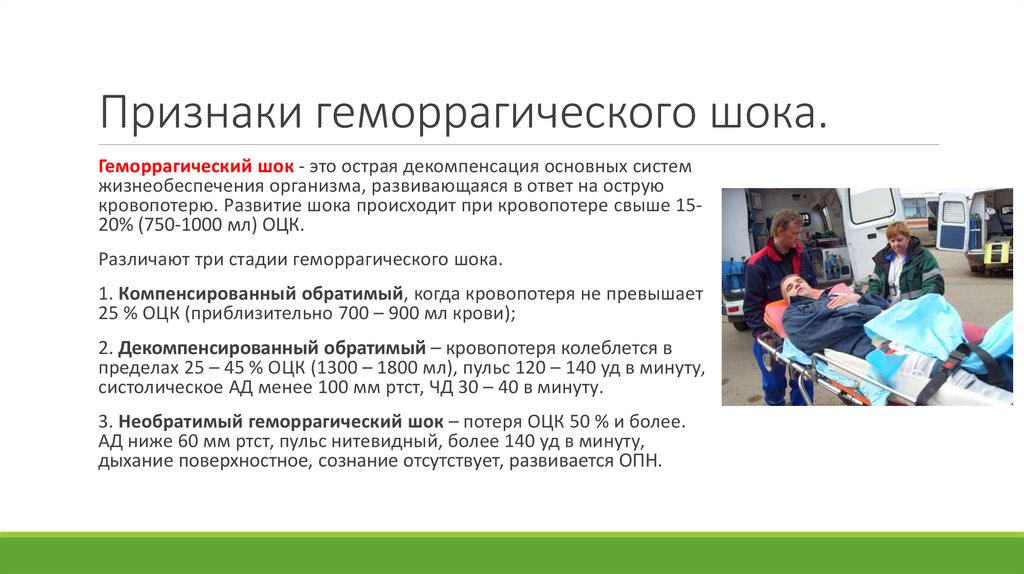 Признаки геморрагического шока.

Геморрагический шок - это острая декомпенсация основных систем жизнеобеспечения организма, развивающаяся в ответ на острую кровопотерю. Развитие шока происходит при кровопотере свыше 15-20% (750-1000 мл) ОЦК.

Различают три стадии геморрагического шока.

1. Компенсированный обратимый, когда кровопотеря не превышает 25 % ОЦК (приблизительно 700 – 900 мл крови);

2. Декомпенсированный обратимый – кровопотеря колеблется в пределах 25 – 45 % ОЦК (1300 – 1800 мл), пульс 120 – 140 уд в минуту, систолическое АД менее 100 мм ртст, ЧД 30 – 40 в минуту.

3. Необратимый геморрагический шок – потеря ОЦК 50 % и более. АД ниже 60 мм ртст, пульс нитевидный, более 140 уд в минуту, дыхание поверхностное, сознание отсутствует, развивается ОПН.